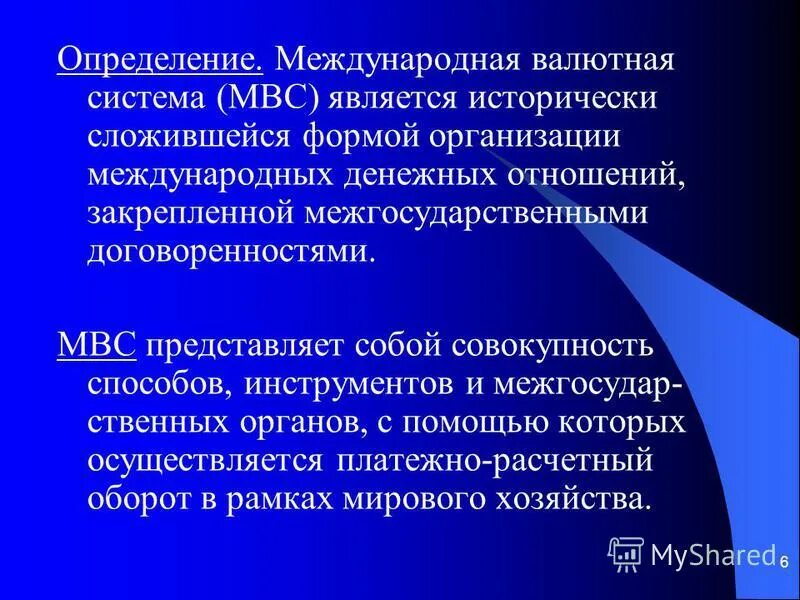 Определение. Международная валютная система (МВС) является исторически сложившейся формой организации международных денежных отношений, закрепленной межгосударственными договоренностями.

МВС представляет собой совокупность способов, инструментов и межгосударственных органов, с помощью которых осуществляется платежно-расчетный оборот в рамках мирового хозяйства.

MyShared

6